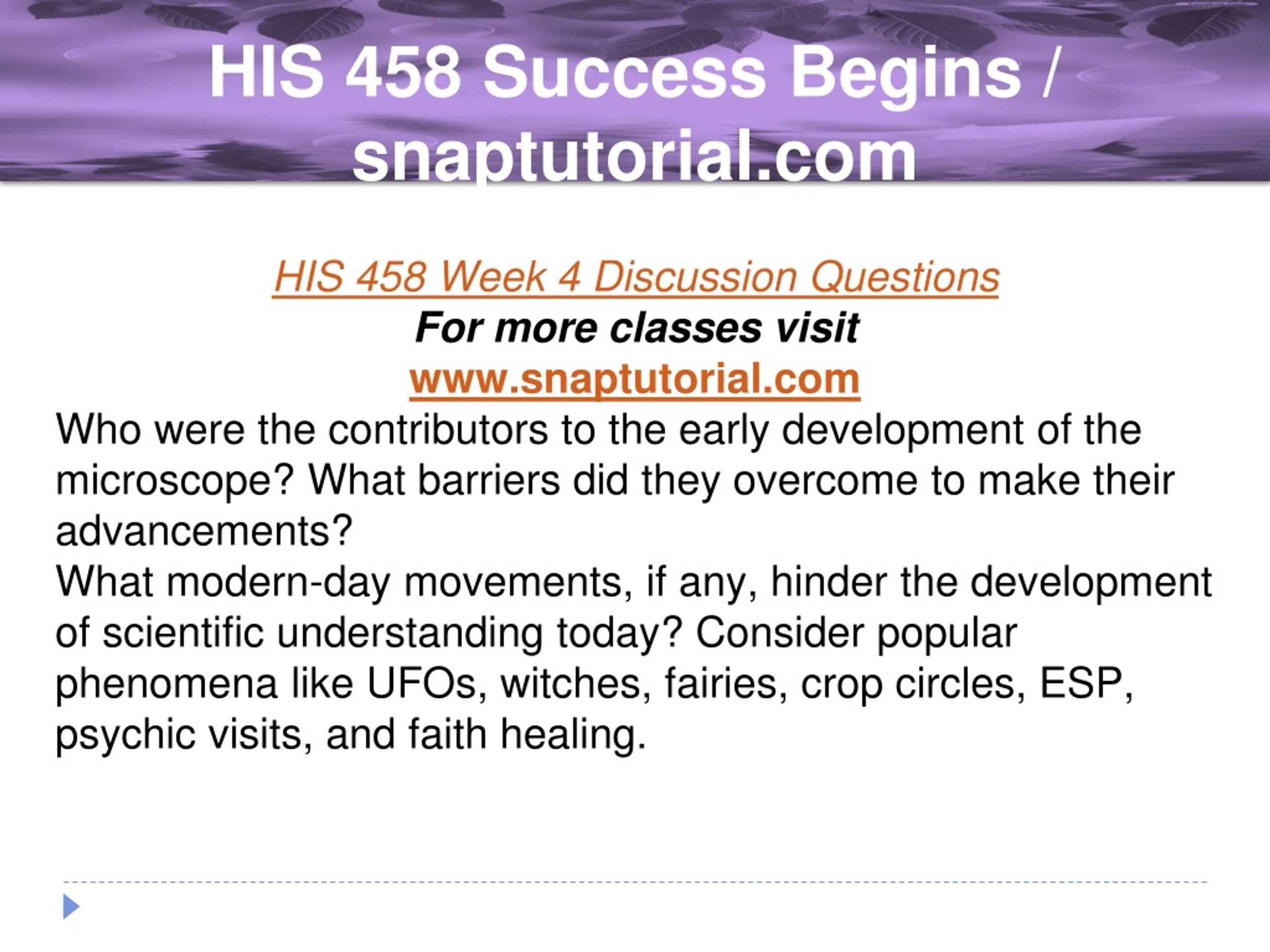 HIS 458 Success Begins / snaptutorial.com

HIS 458 Week 4 Discussion Questions
For more classes visit
www.snaptutorial.com
Who were the contributors to the early development of the microscope? What barriers did they overcome to make their advancements?
What modern-day movements, if any, hinder the development of scientific understanding today? Consider popular phenomena like UFOs, witches, fairies, crop circles, ESP, psychic visits, and faith healing.